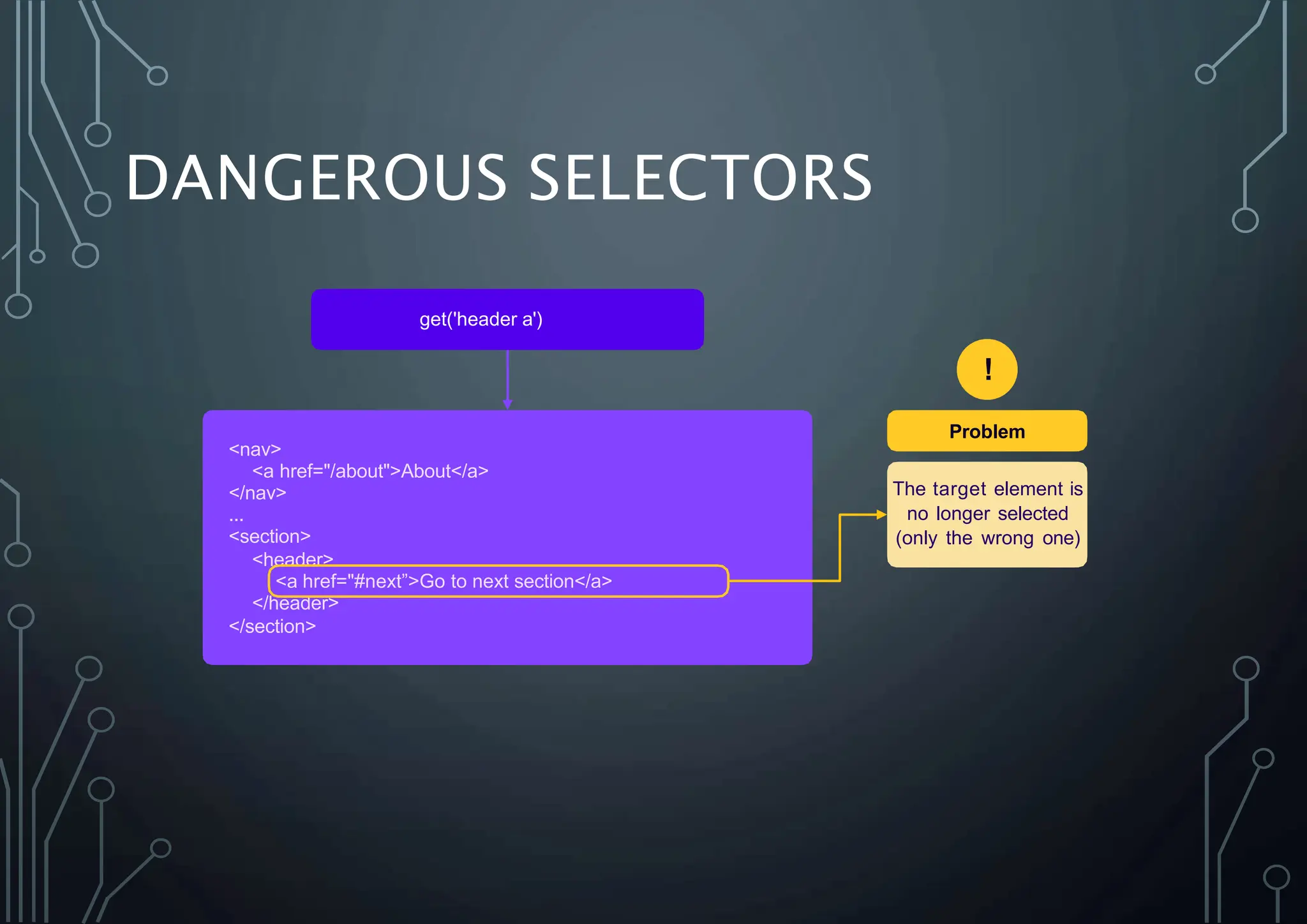 DANGEROUS SELECTORS

get('header a')

<nav>
<a href="/about">About</a>
</nav>
...
<section>
<header>
<a href="#next”>Go to next section</a>
</header>
</section>

!

Problem

The target element is no longer selected (only the wrong one)